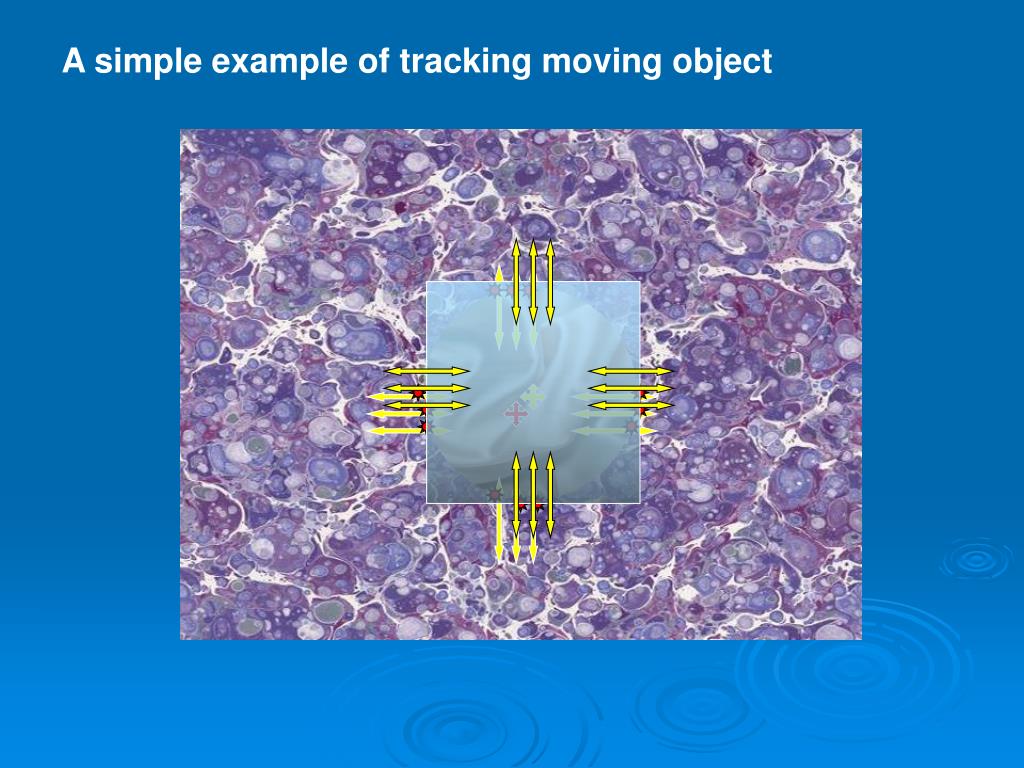 A simple example of tracking moving object